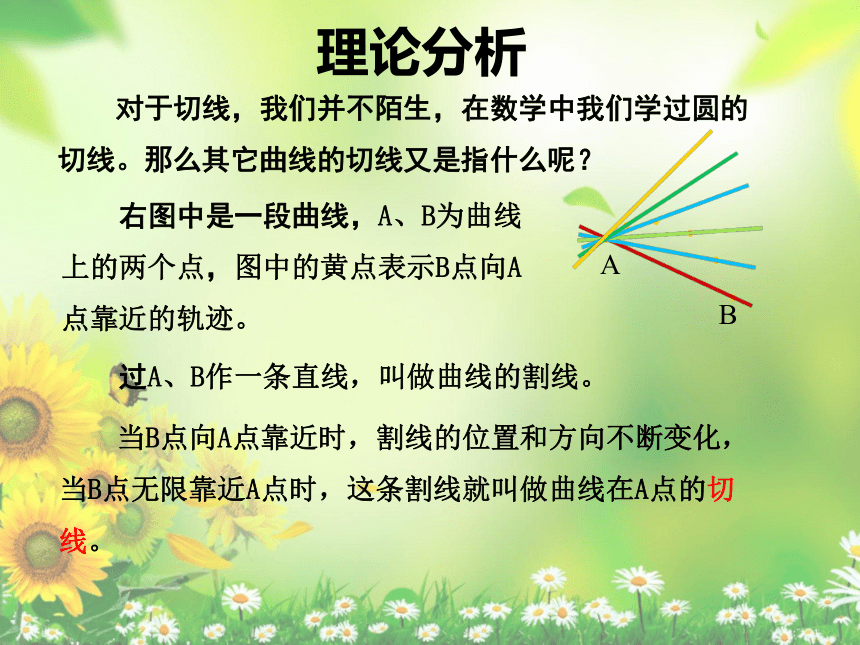 理论分析

对于切线，我们并不陌生，在数学中我们学过圆的切线。那么其它曲线的切线又是指什么呢？

右图中是一段曲线，A、B为曲线上的两个点，图中的黄点表示B点向A点靠近的轨迹。

A

B

过A、B作一条直线，叫做曲线的割线。

当B点向A点靠近时，割线的位置和方向不断变化，当B点无限靠近A点时，这条割线就叫做曲线在A点的切线。